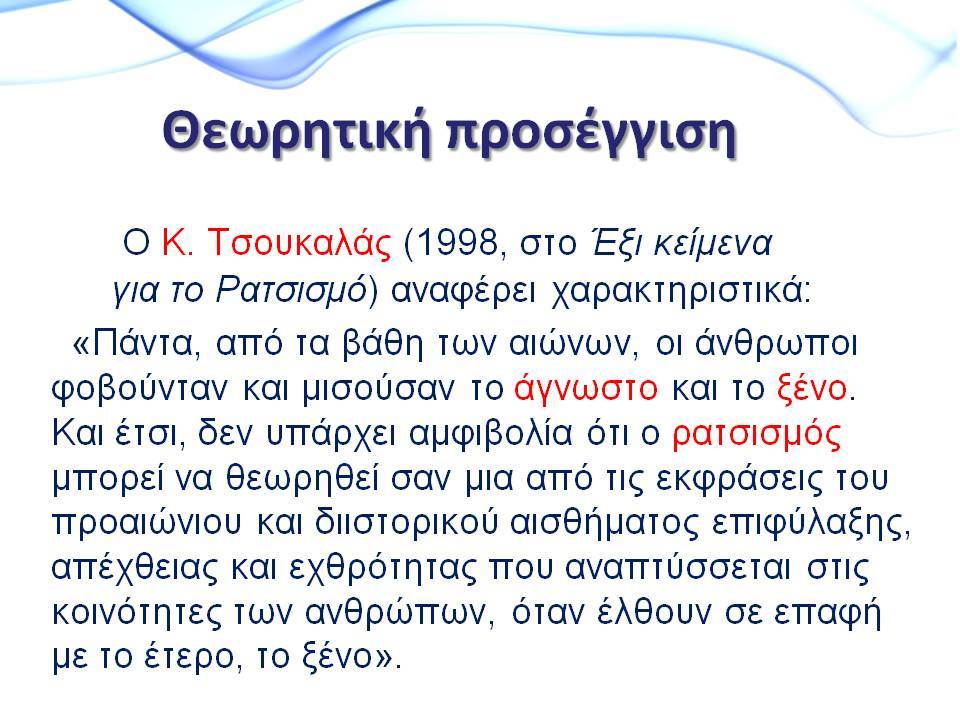 Θεωρητική προσέγγιση

Ο Κ. Τσουκαλάς (1998, στο Έξι κείμενα για το Ρατσισμό) αναφέρει χαρακτηριστικά:

«Πάντα, από τα βάθη των αιώνων, οι άνθρωποι φοβούνταν και μισούσαν το άγνωστο και το ξένο. Και έτσι, δεν υπάρχει αμφιβολία ότι ο ρατσισμός μπορεί να θεωρηθεί σαν μια από τις εκφράσεις του προαιώνιου και διιστορικού αισθήματος επιφύλαξης, απέχθειας και εχθρότητας που αναπτύσσεται στις κοινότητες των ανθρώπων, όταν έλθουν σε επαφή με το έτερο, το ξένο».